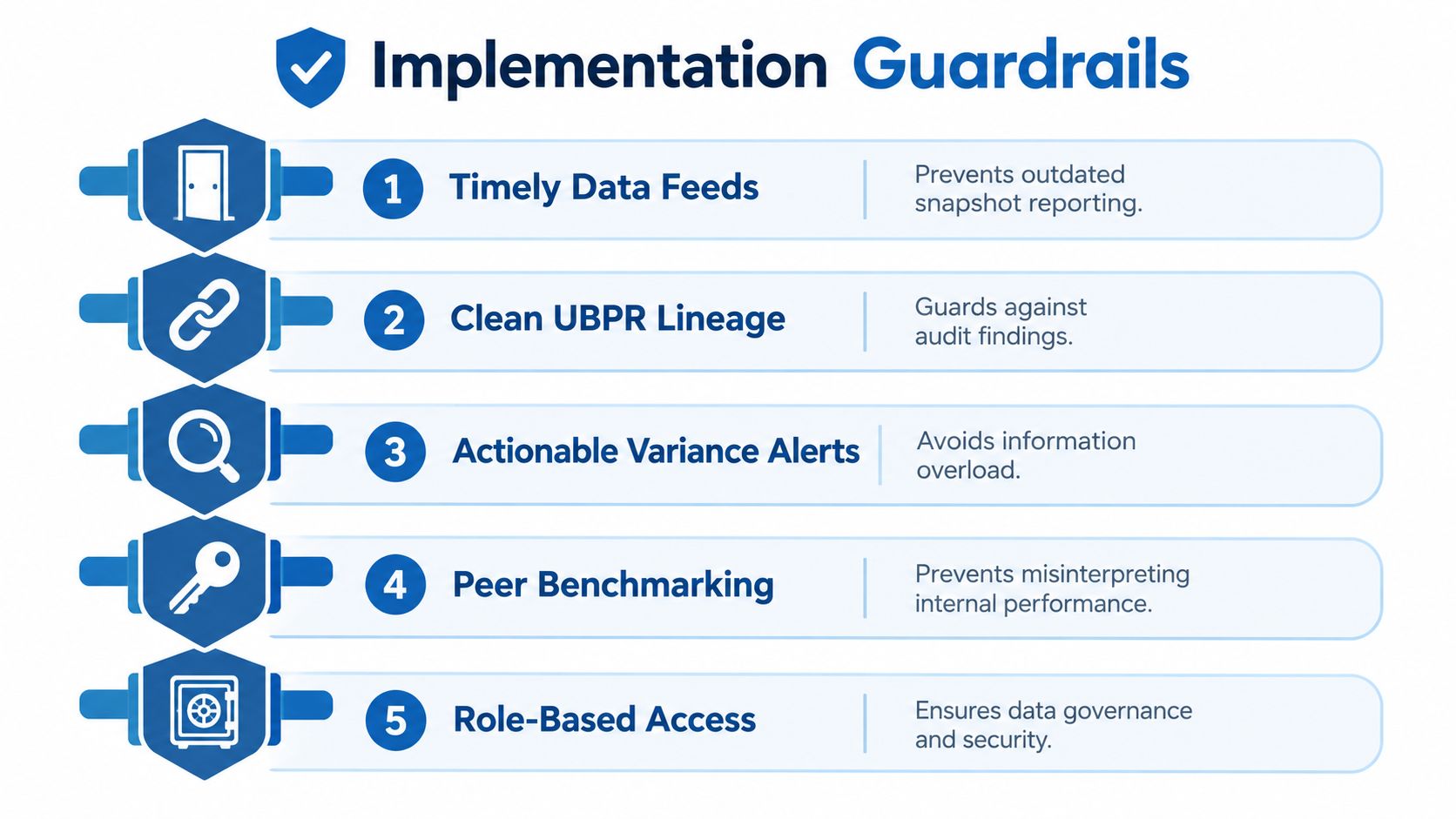 Implementation Guardrails

1 Timely Data Feeds
Prevents outdated snapshot reporting.

2 Clean UBPR Lineage
Guards against audit findings.

3 Actionable Variance Alerts
Avoids information overload.

4 Peer Benchmarking
Prevents misinterpreting internal performance.

5 Role-Based Access
Ensures data governance and security.